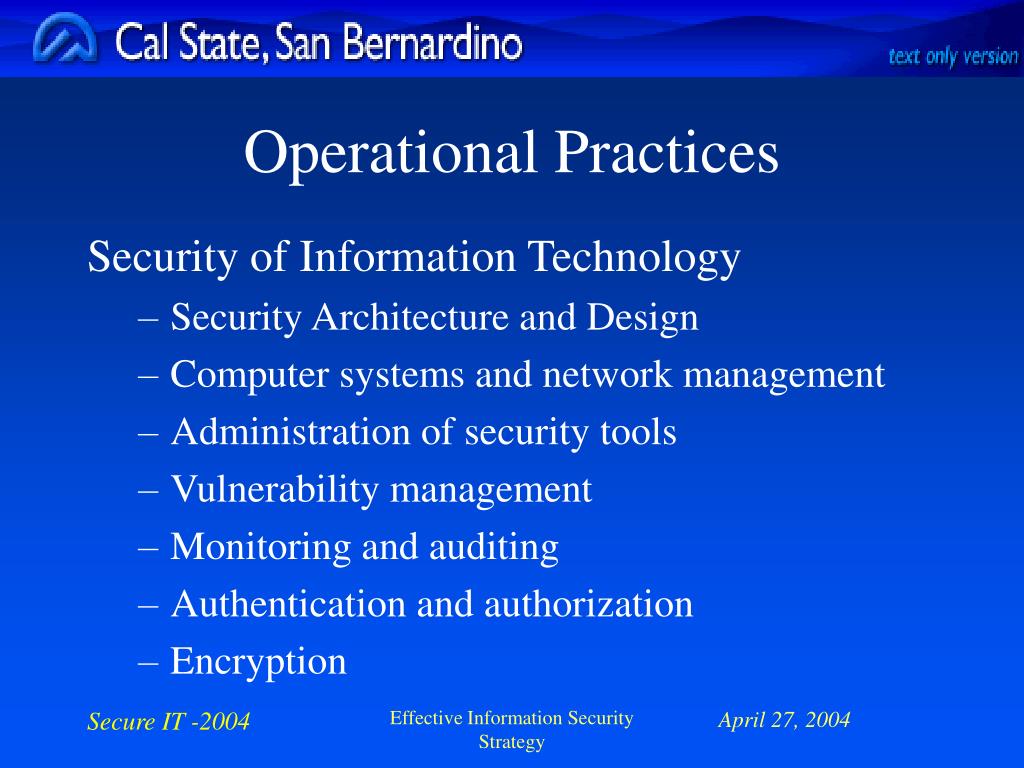 Cal State, San Bernardino

text only version

Operational Practices

Security of Information Technology

– Security Architecture and Design
– Computer systems and network management
– Administration of security tools
– Vulnerability management
– Monitoring and auditing
– Authentication and authorization
– Encryption

Secure IT -2004

Effective Information Security Strategy

April 27, 2004